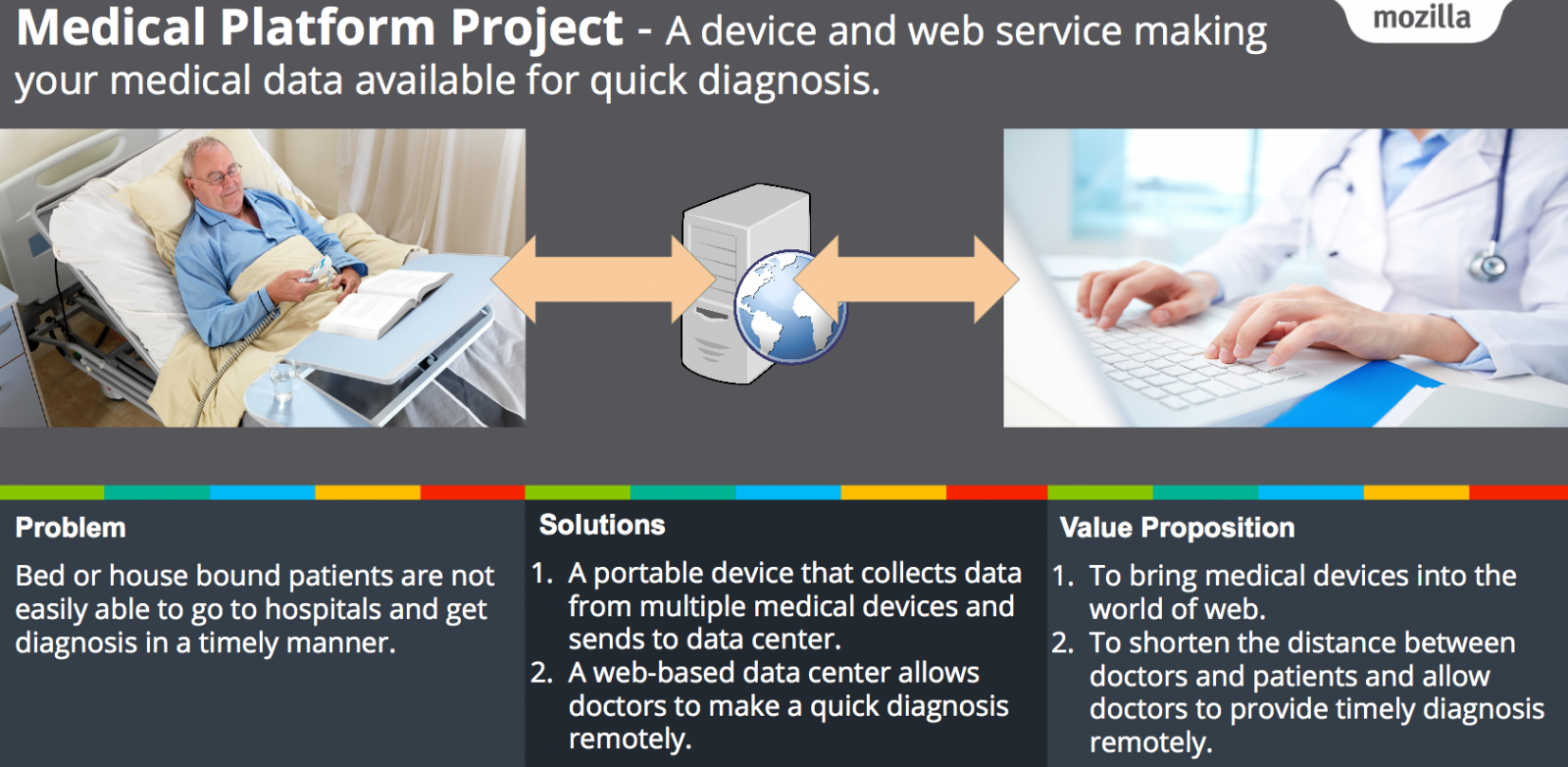 Medical Platform Project - A device and web service making your medical data available for quick diagnosis.

mozilla

Problem

Bed or house bound patients are not easily able to go to hospitals and get diagnosis in a timely manner.

Solutions

1. A portable device that collects data from multiple medical devices and sends to data center.
2. A web-based data center allows doctors to make a quick diagnosis remotely.

Value Proposition

1. To bring medical devices into the world of web.
2. To shorten the distance between doctors and patients and allow doctors to provide timely diagnosis remotely.